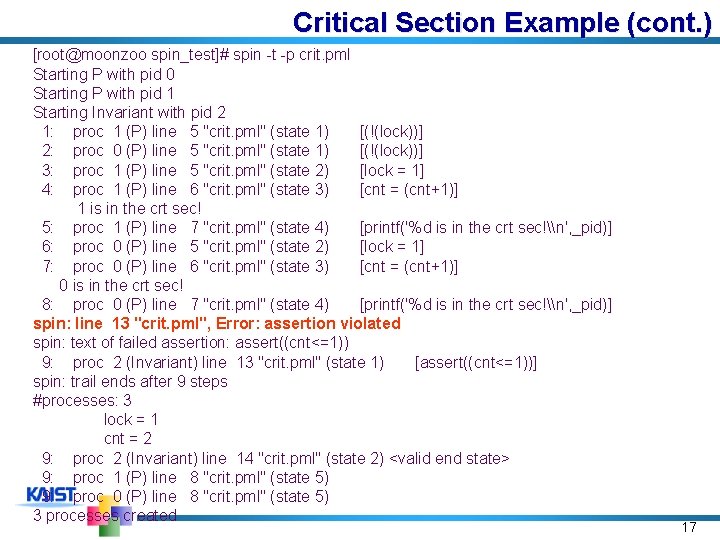 Critical Section Example (cont.)

[root@moonzoo spin_test]# spin -t -p crit.pml
Starting P with pid 0
Starting P with pid 1
Starting Invariant with pid 2
1: proc 1 (P) line 5 "crit.pml" (state 1) [(!(lock))]
2: proc 0 (P) line 5 "crit.pml" (state 1) [(!(lock))]
3: proc 1 (P) line 5 "crit.pml" (state 2) [lock = 1]
4: proc 1 (P) line 6 "crit.pml" (state 3) [cnt = (cnt+1)]
1 is in the crt sec!
5: proc 1 (P) line 7 "crit.pml" (state 4) [printf('%d is in the crt sec!\\n',_pid)]
6: proc 0 (P) line 5 "crit.pml" (state 2) [lock = 1]
7: proc 0 (P) line 6 "crit.pml" (state 3) [cnt = (cnt+1)]
0 is in the crt sec!
8: proc 0 (P) line 7 "crit.pml" (state 4) [printf('%d is in the crt sec!\\n',_pid)]
spin: line 13 "crit.pml", Error: assertion violated
spin: text of failed assertion: assert((cnt<=1))
9: proc 2 (Invariant) line 13 "crit.pml" (state 1) [assert((cnt<=1))]
spin: trail ends after 9 steps
#processes: 3
lock = 1
cnt = 2
9: proc 2 (Invariant) line 14 "crit.pml" (state 2) <valid end state>
9: proc 1 (P) line 8 "crit.pml" (state 5)
9: proc 0 (P) line 8 "crit.pml" (state 5)
3 processes created

KAIST

17